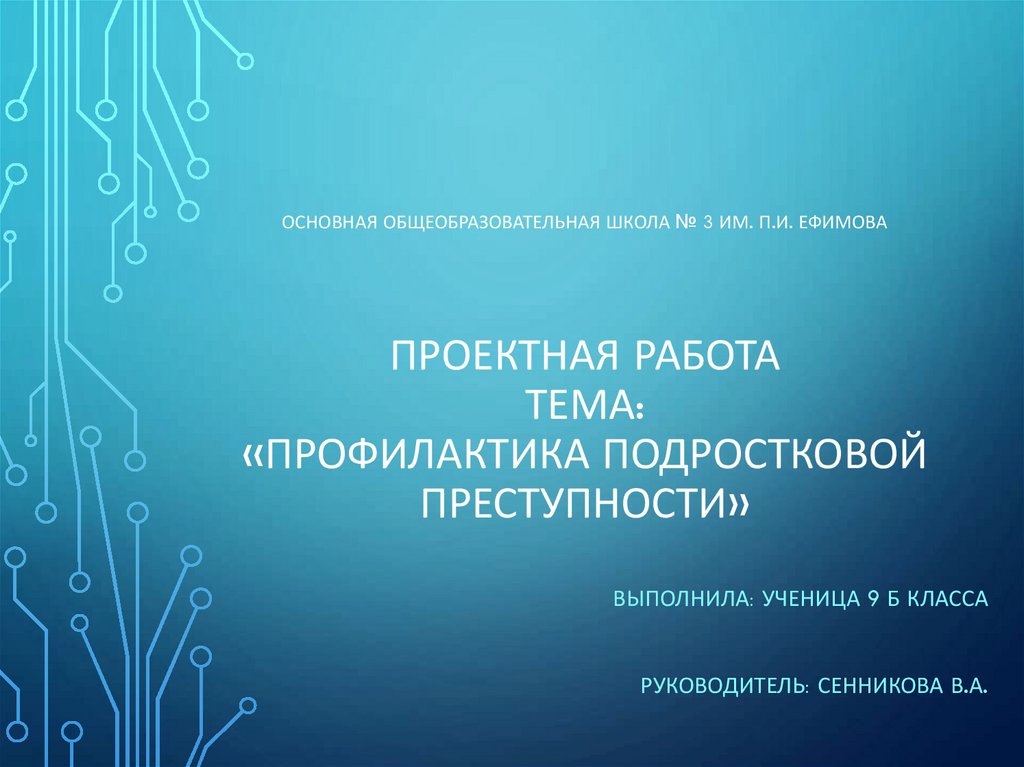 ОСНОВНАЯ ОБЩЕОБРАЗОВАТЕЛЬНАЯ ШКОЛА № 3 ИМ. П.И. ЕФИМОВА

ПРОЕКТНАЯ РАБОТА
ТЕМА:
«ПРОФИЛАКТИКА ПОДРОСТКОВОЙ ПРЕСТУПНОСТИ»

ВЫПОЛНИЛА: УЧЕНИЦА 9 Б КЛАССА

РУКОВОДИТЕЛЬ: СЕННИКОВА В.А.